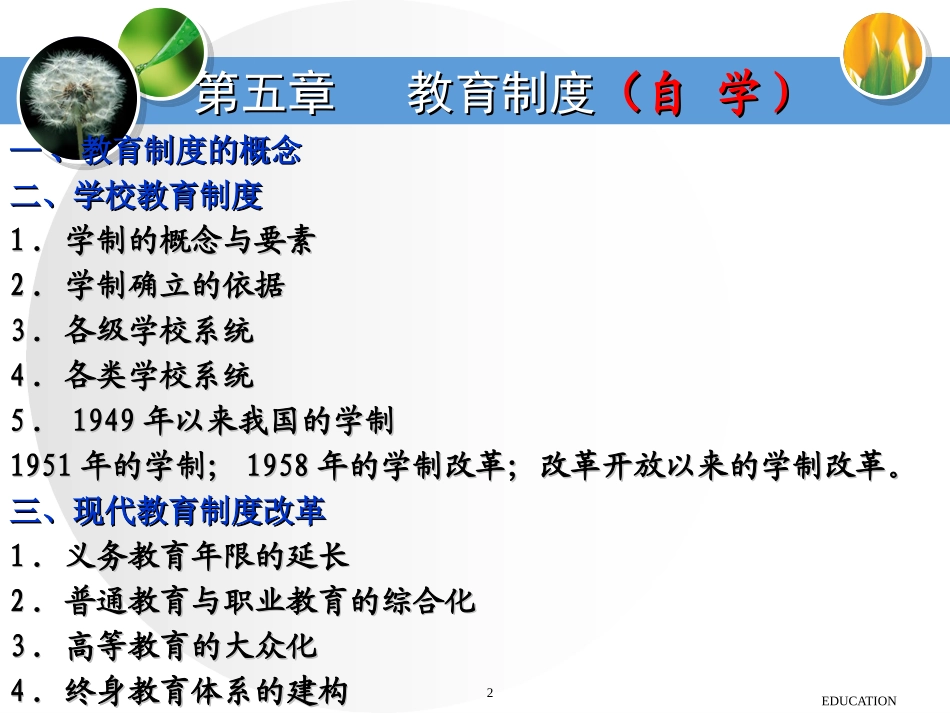 第五章　　教育制度（自　学）

一、教育制度的概念

二、学校教育制度

1．学制的概念与要素

2．学制确立的依据

3．各级学校系统

4．各类学校系统

5． 1949 年以来我国的学制

1951 年的学制； 1958 年的学制改革；改革开放以来的学制改革。

三、现代教育制度改革

1．义务教育年限的延长

2．普通教育与职业教育的综合化

3．高等教育的大众化

4．终身教育体系的建构

2

EDUCATION